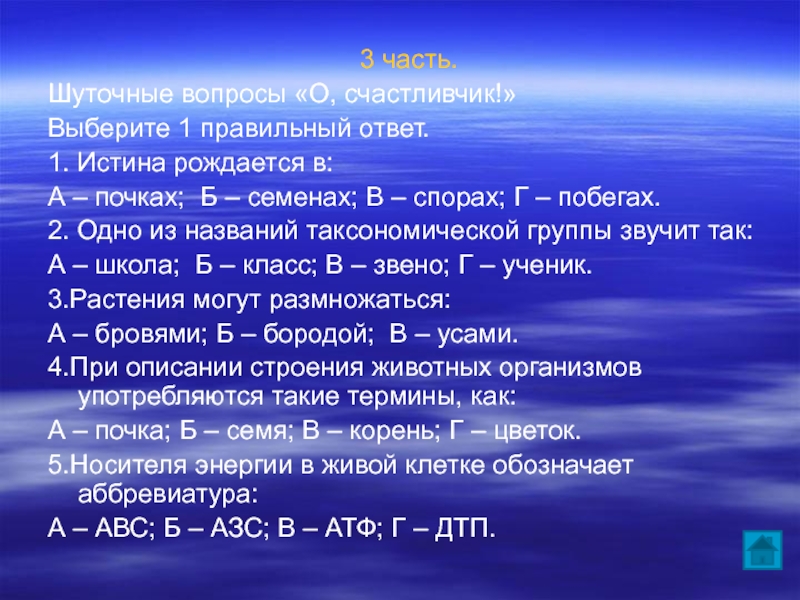 3 часть.

Шуточные вопросы «О, счастливчик!»

Выберите 1 правильный ответ.

1. Истина рождается в:

А – почках; Б – семенах; В – спорах; Г – побегах.

2. Одно из названий таксономической группы звучит так:

А – школа; Б – класс; В – звено; Г – ученик.

3.Растения могут размножаться:

А – бровями; Б – бородой; В – усами.

4.При описании строения животных организмов употребляются такие термины, как:

А – почка; Б – семя; В – корень; Г – цветок.

5.Носителя энергии в живой клетке обозначает аббревиатура:

А – АВС; Б – АЗС; В – АТФ; Г – ДТП.